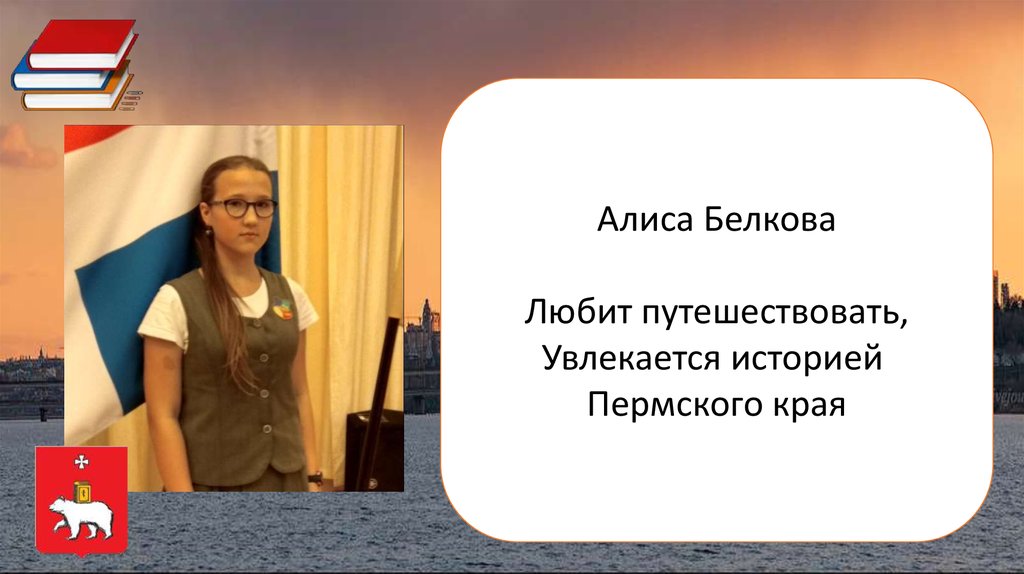 Алиса Белкова

Любит путешествовать,
Увлекается историей
Пермского края